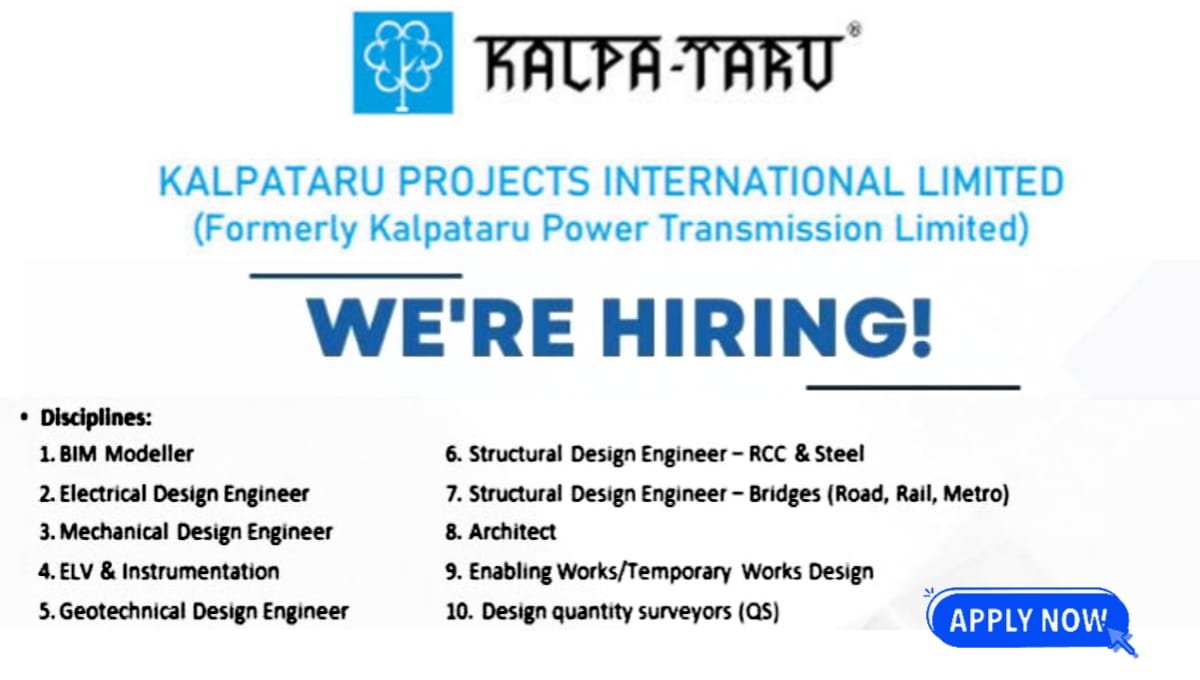 KALPA-TARU®

KALPATARU PROJECTS INTERNATIONAL LIMITED
(Formerly Kalpataru Power Transmission Limited)

WE'RE HIRING!

• Disciplines:
1. BIM Modeller
2. Electrical Design Engineer
3. Mechanical Design Engineer
4. ELV & Instrumentation
5. Geotechnical Design Engineer

6. Structural Design Engineer – RCC & Steel
7. Structural Design Engineer – Bridges (Road, Rail, Metro)
8. Architect
9. Enabling Works/Temporary Works Design
10. Design quantity surveyors (QS)

APPLY NOW